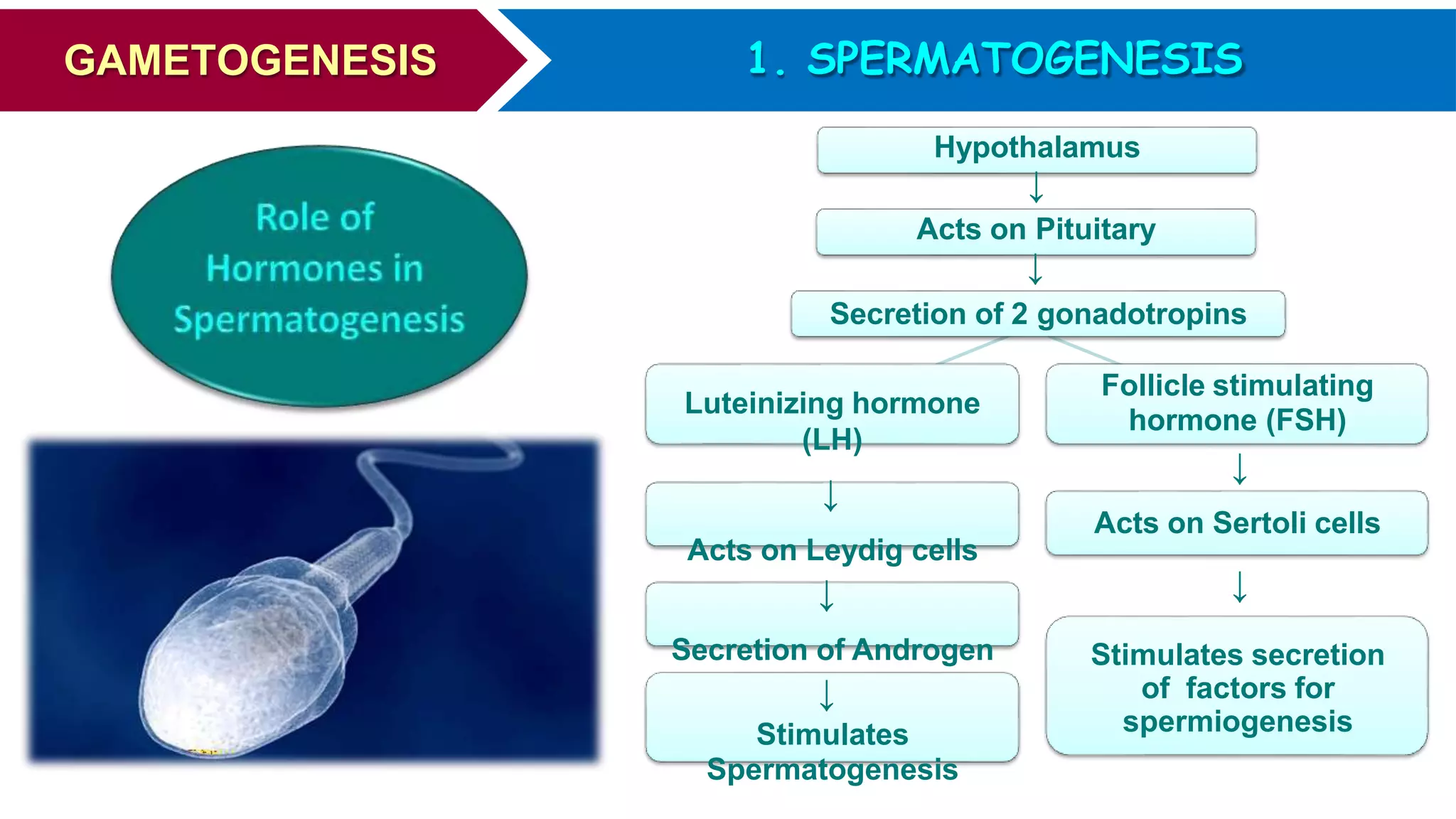 GAMETOGENESIS

1. SPERMATOGENESIS

Role of Hormones in Spermatogenesis

Hypothalamus
↓
Acts on Pituitary
↓
Secretion of 2 gonadotropins

Luteinizing hormone (LH)
↓
Acts on Leydig cells
↓
Secretion of Androgen
↓
Stimulates Spermatogenesis

Follicle stimulating hormone (FSH)
↓
Acts on Sertoli cells
↓
Stimulates secretion of factors for spermiogenesis